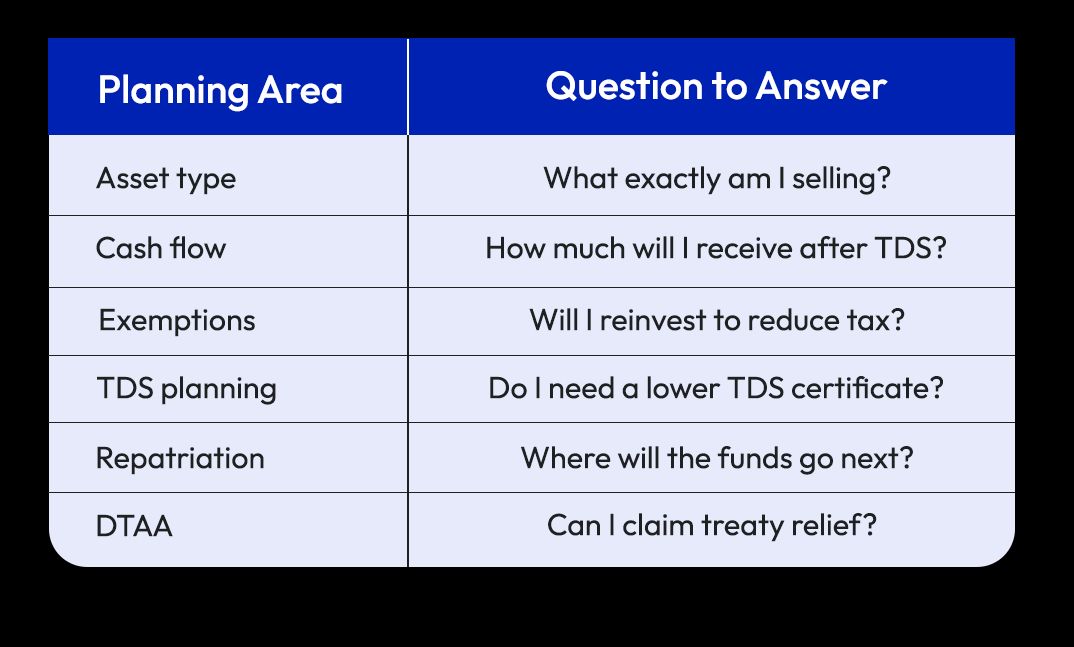 | Planning Area | Question to Answer |
|---|---|
| Asset type | What exactly am I selling? |
| Cash flow | How much will I receive after TDS? |
| Exemptions | Will I reinvest to reduce tax? |
| TDS planning | Do I need a lower TDS certificate? |
| Repatriation | Where will the funds go next? |
| DTAA | Can I claim treaty relief? |